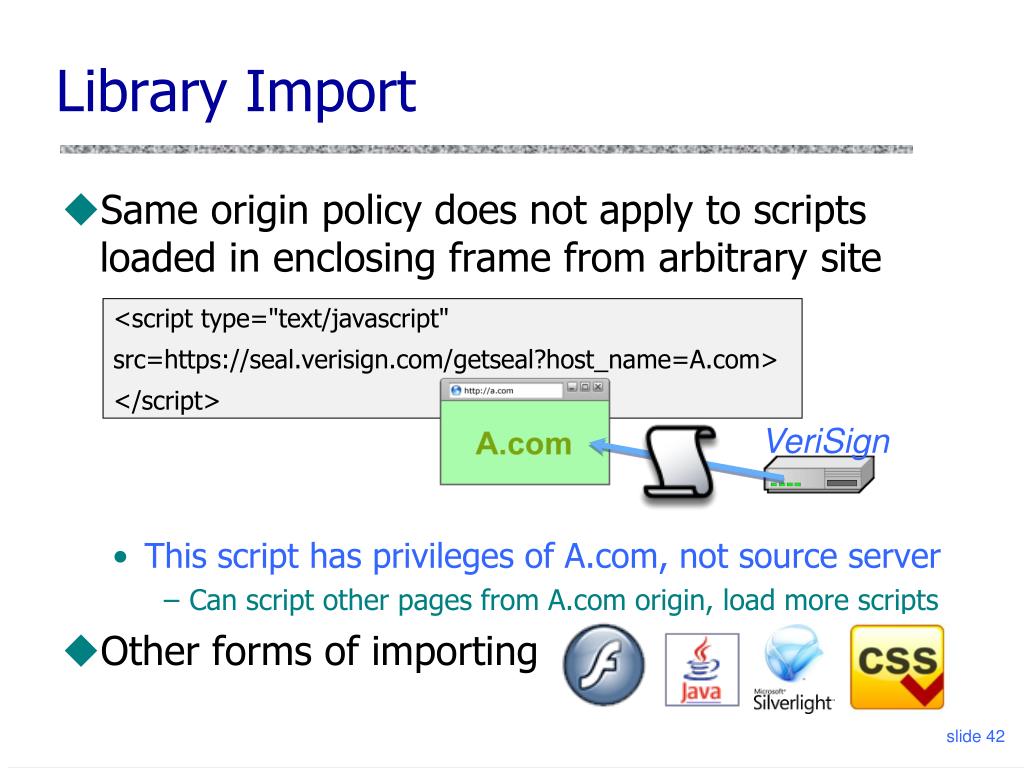 Library Import

◆Same origin policy does not apply to scripts loaded in enclosing frame from arbitrary site

<script type="text/javascript"
src=https://seal.verisign.com/getseal?host_name=A.com>
</script>

http://a.com

A.com

VeriSign

• This script has privileges of A.com, not source server
– Can script other pages from A.com origin, load more scripts

◆Other forms of importing

Java

Microsoft Silverlight

CSS

slide 42